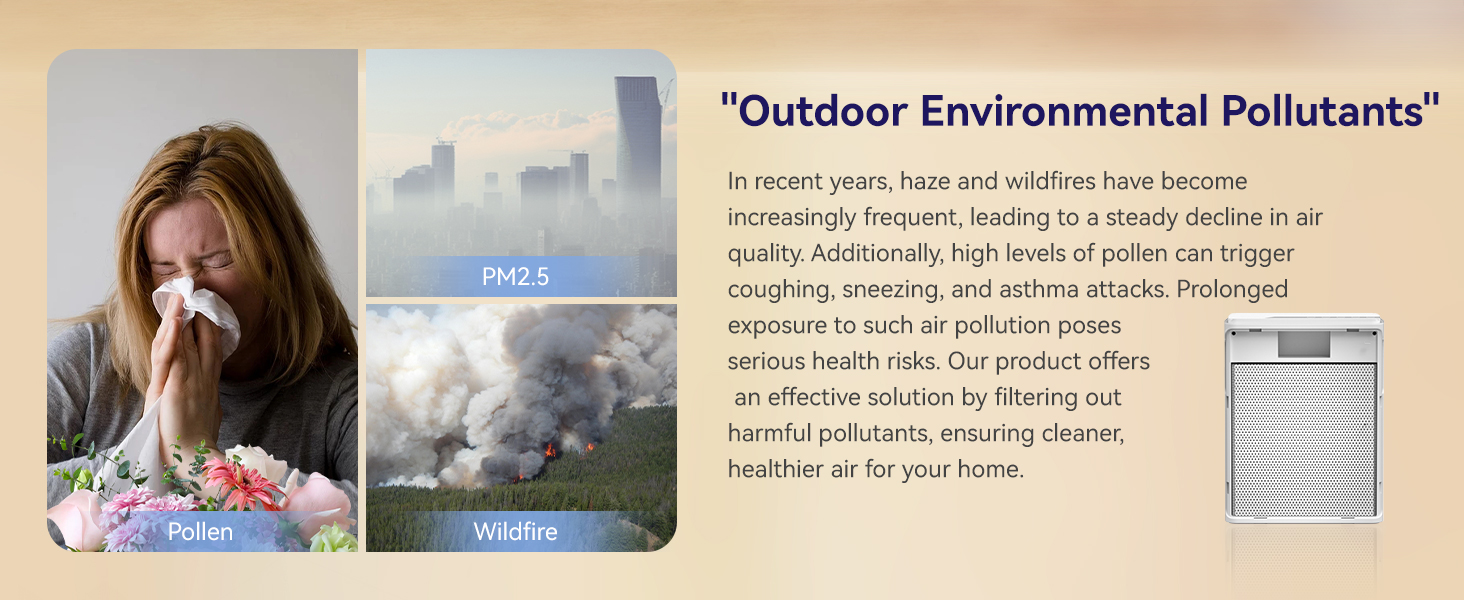 Pollen

PM2.5

Wildfire

"Outdoor Environmental Pollutants"

In recent years, haze and wildfires have become increasingly frequent, leading to a steady decline in air quality. Additionally, high levels of pollen can trigger coughing, sneezing, and asthma attacks. Prolonged exposure to such air pollution poses serious health risks. Our product offers an effective solution by filtering out harmful pollutants, ensuring cleaner, healthier air for your home.